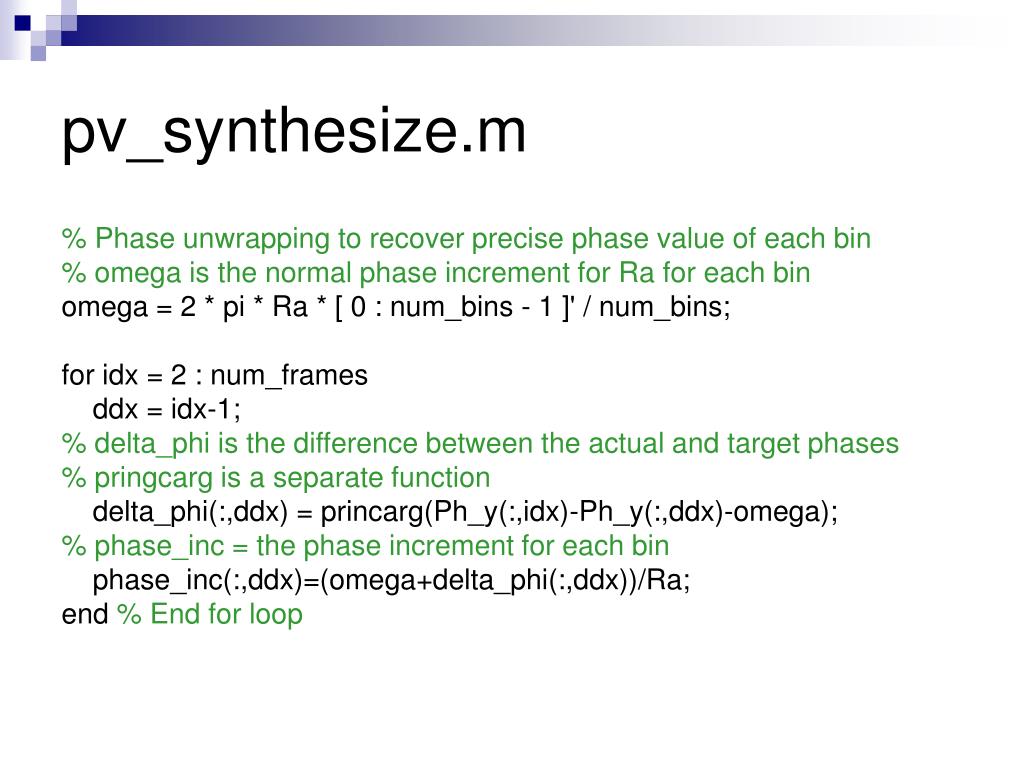 pv_synthesize.m

% Phase unwrapping to recover precise phase value of each bin
% omega is the normal phase increment for Ra for each bin
omega = 2 * pi * Ra * [ 0 : num_bins - 1 ]' / num_bins;

for idx = 2 : num_frames
ddx = idx-1;
% delta_phi is the difference between the actual and target phases
% pringcarg is a separate function
delta_phi(:,ddx) = princarg(Ph_y(:,idx)-Ph_y(:,ddx)-omega);
% phase_inc = the phase increment for each bin
phase_inc(:,ddx)=(omega+delta_phi(:,ddx))/Ra;
end % End for loop